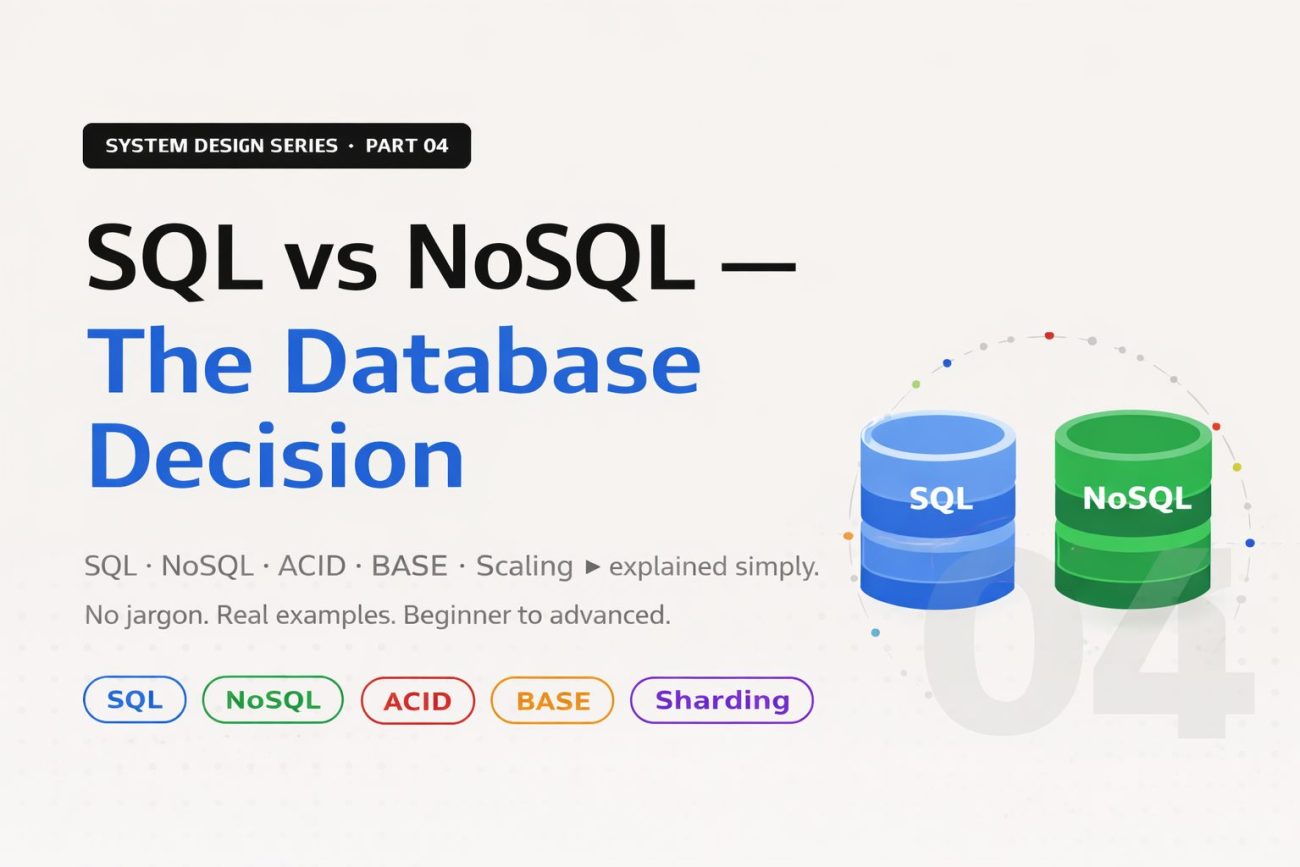 SYSTEM DESIGN SERIES · PART 04

SQL vs NoSQL — The Database Decision

SQL · NoSQL · ACID · BASE · Scaling ▸ explained simply.

No jargon. Real examples. Beginner to advanced.

SQL NoSQL ACID BASE Sharding

SQL

NoSQL

04